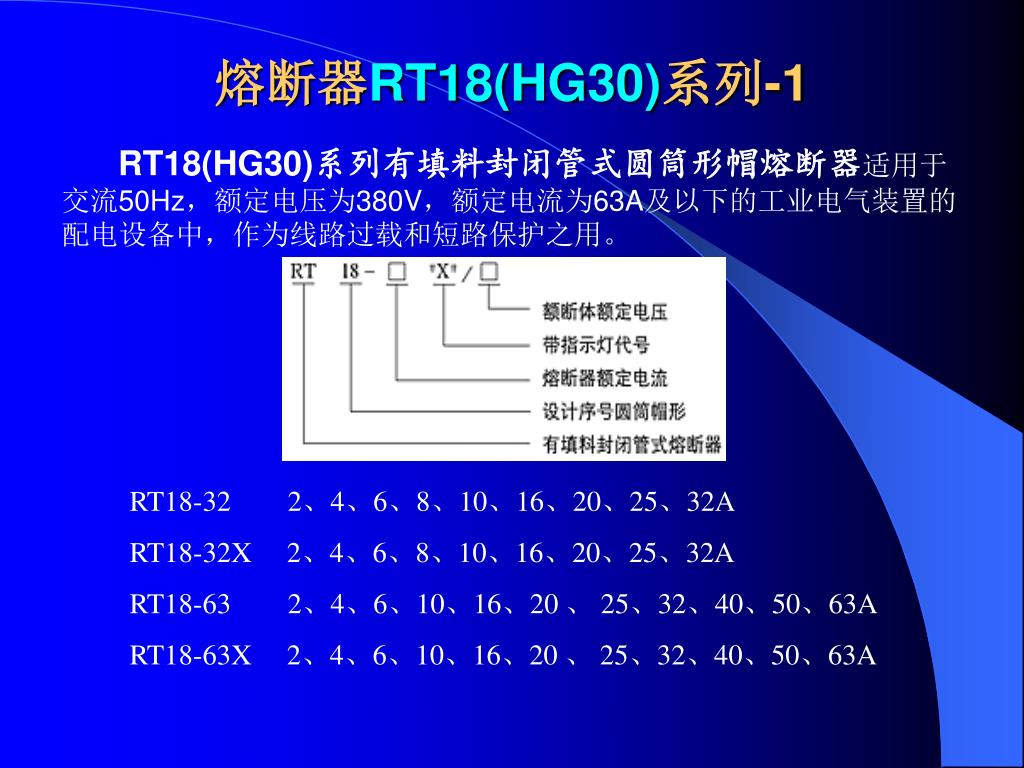 熔断器RT18(HG30)系列-1

RT18(HG30)系列有填料封闭管式圆筒形帽熔断器适用于交流50Hz，额定电压为380V，额定电流为63A及以下的工业电气装置的配电设备中，作为线路过载和短路保护之用。

RT 18 - □ "X" / □

额断体额定电压
带指示灯代号
熔断器额定电流
设计序号圆筒帽形
有填料封闭管式熔断器

RT18-32　2、4、6、8、10、16、20、25、32A
RT18-32X　2、4、6、8、10、16、20、25、32A
RT18-63　2、4、6、10、16、20 、 25、32、40、50、63A
RT18-63X　2、4、6、10、16、20 、 25、32、40、50、63A